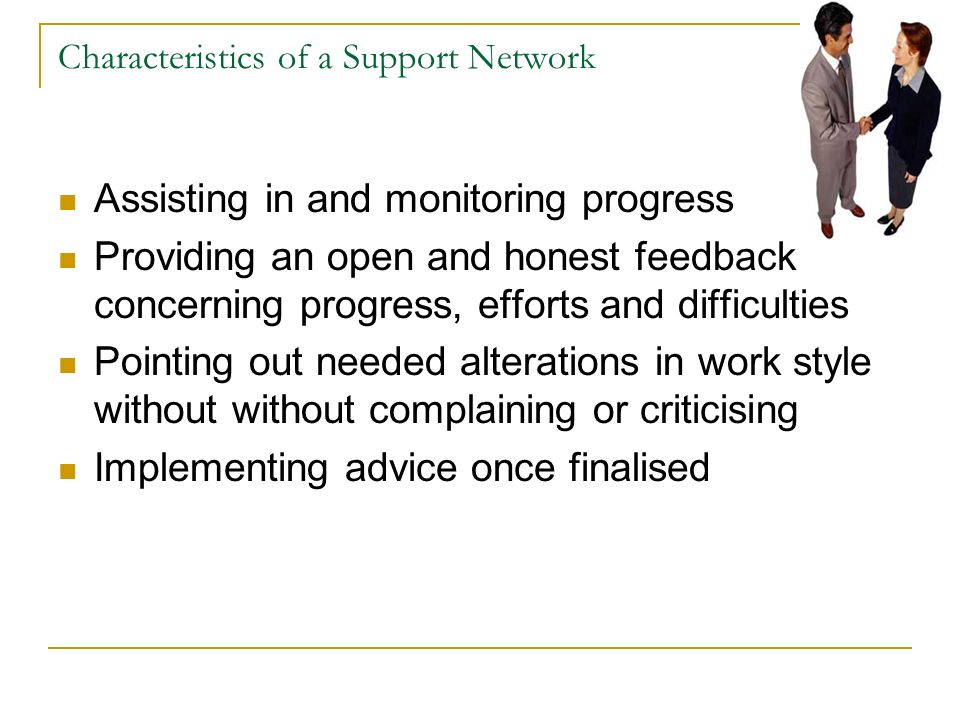 Characteristics of a Support Network

- Assisting in and monitoring progress
- Providing an open and honest feedback concerning progress, efforts and difficulties
- Pointing out needed alterations in work style without without complaining or criticising
- Implementing advice once finalised